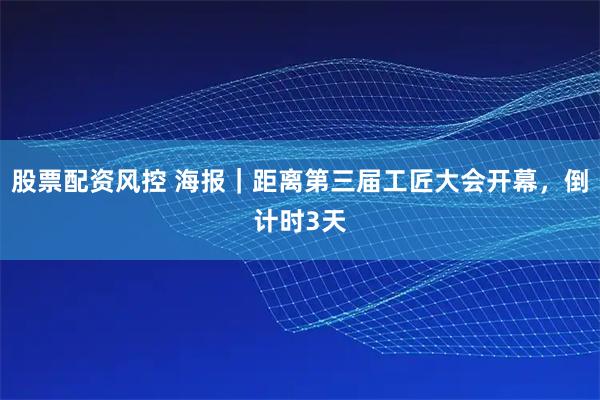 股票配资风控 海报｜距离第三届工匠大会开幕，倒计时3天